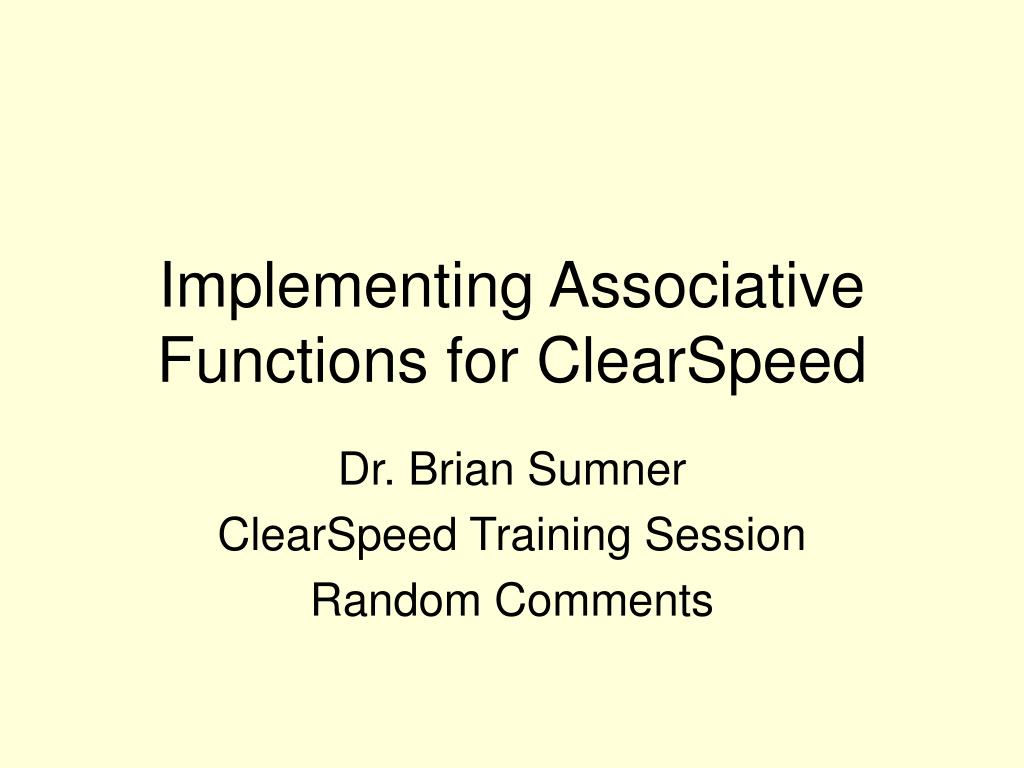 Implementing Associative Functions for ClearSpeed

Dr. Brian Sumner
ClearSpeed Training Session
Random Comments